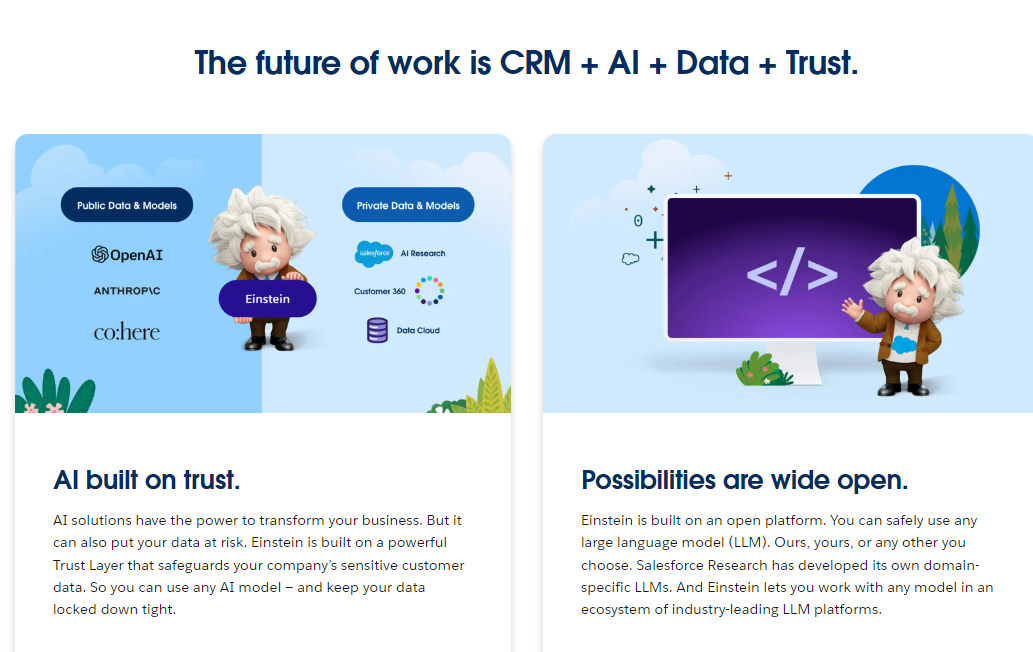 The future of work is CRM + AI + Data + Trust.

Public Data & Models

OpenAI

ANTHROP\C

co:here

Einstein

Private Data & Models

salesforce AI Research

Customer 360

Data Cloud

AI built on trust.

AI solutions have the power to transform your business. But it can also put your data at risk. Einstein is built on a powerful Trust Layer that safeguards your company's sensitive customer data. So you can use any AI model – and keep your data locked down tight.

0

</>

Possibilities are wide open.

Einstein is built on an open platform. You can safely use any large language model (LLM). Ours, yours, or any other you choose. Salesforce Research has developed its own domain-specific LLMs. And Einstein lets you work with any model in an ecosystem of industry-leading LLM platforms.